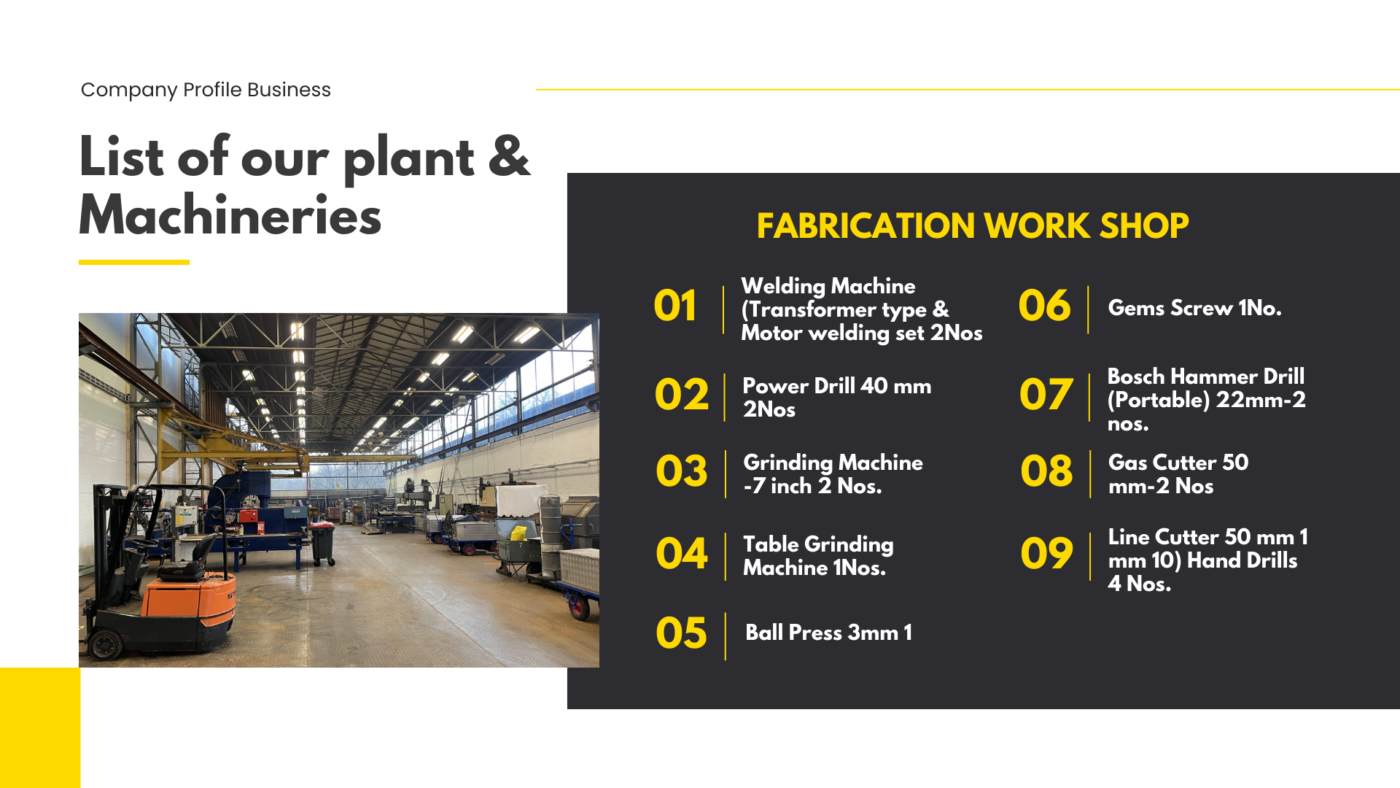 Company Profile Business

List of our plant & Machineries

FABRICATION WORK SHOP

01 Welding Machine (Transformer type & Motor welding set 2Nos

02 Power Drill 40 mm 2Nos

03 Grinding Machine -7 inch 2 Nos.

04 Table Grinding Machine 1Nos.

05 Ball Press 3mm 1

06 Gems Screw 1No.

07 Bosch Hammer Drill (Portable) 22mm-2 nos.

08 Gas Cutter 50 mm-2 Nos

09 Line Cutter 50 mm 1 mm 10) Hand Drills 4 Nos.